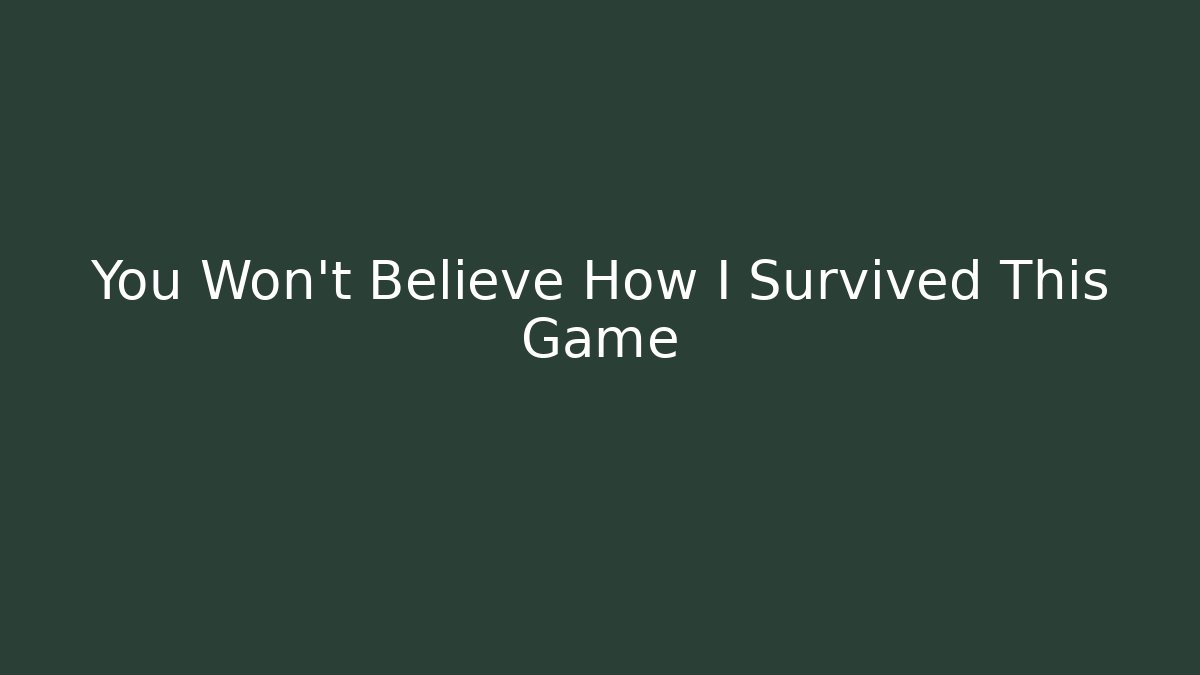 You Won't Believe How I Survived This Game